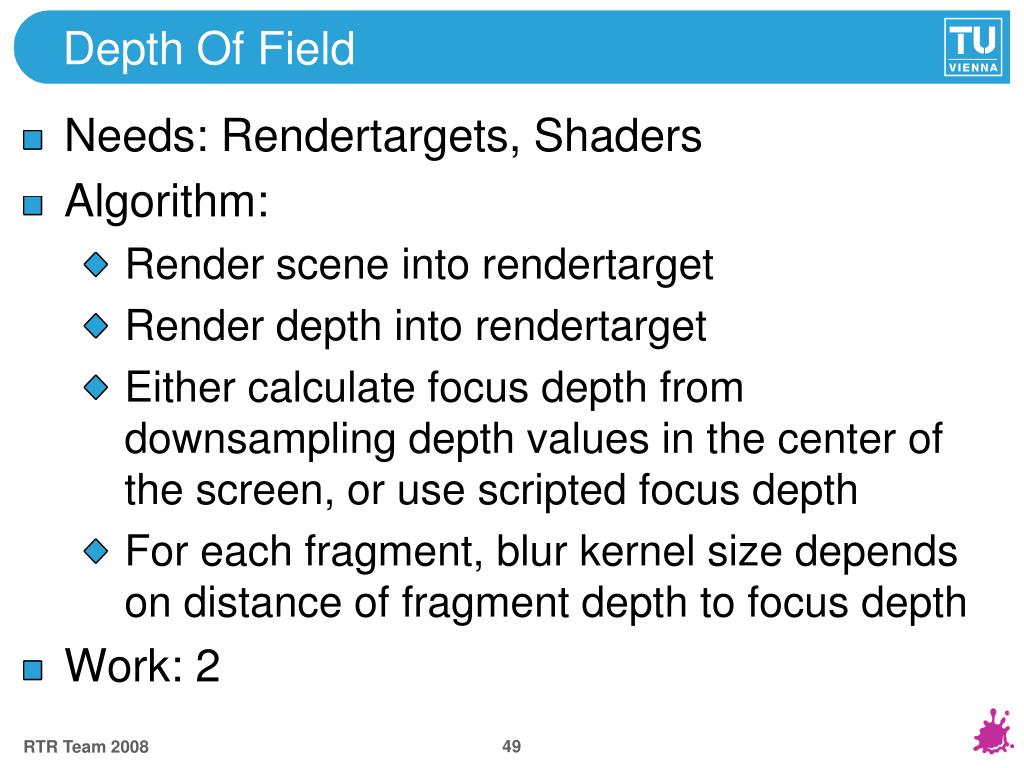 Depth Of Field

TU VIENNA

Needs: Rendertargets, Shaders

Algorithm:

Render scene into rendertarget

Render depth into rendertarget

Either calculate focus depth from downsampling depth values in the center of the screen, or use scripted focus depth

For each fragment, blur kernel size depends on distance of fragment depth to focus depth

Work: 2

RTR Team 2008

49